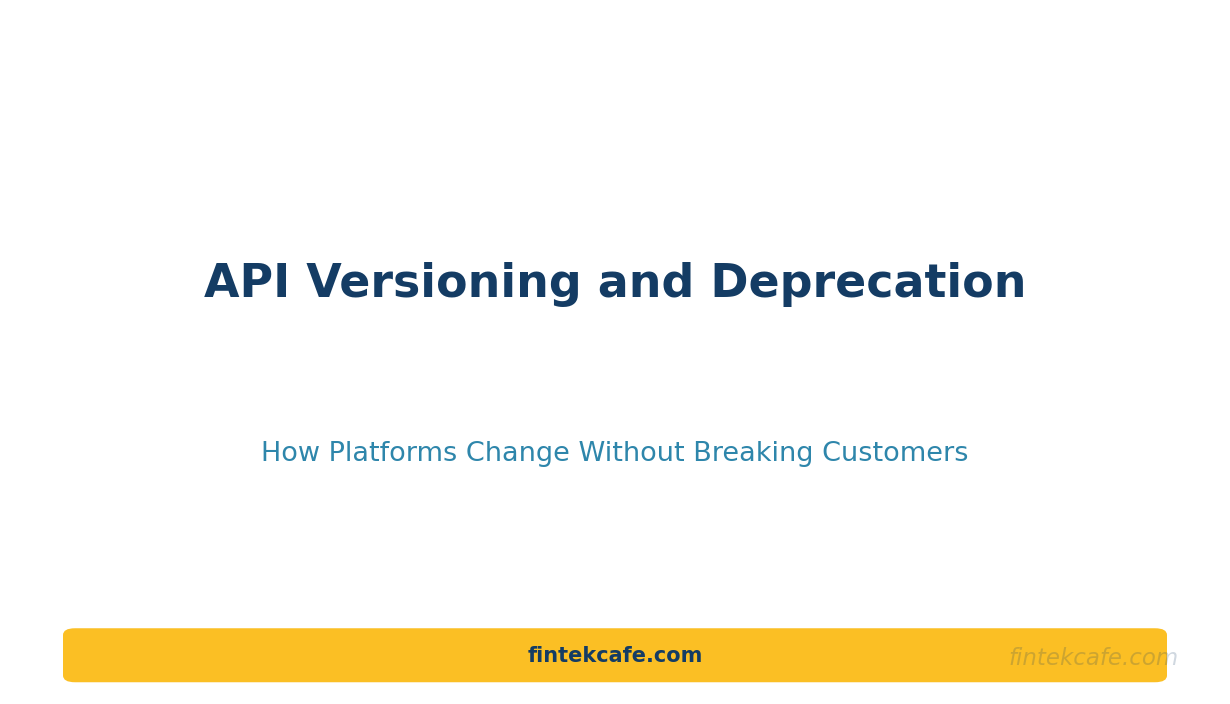 API Versioning and Deprecation

How Platforms Change Without Breaking Customers

fintekcafe.com

fintekcafe.com